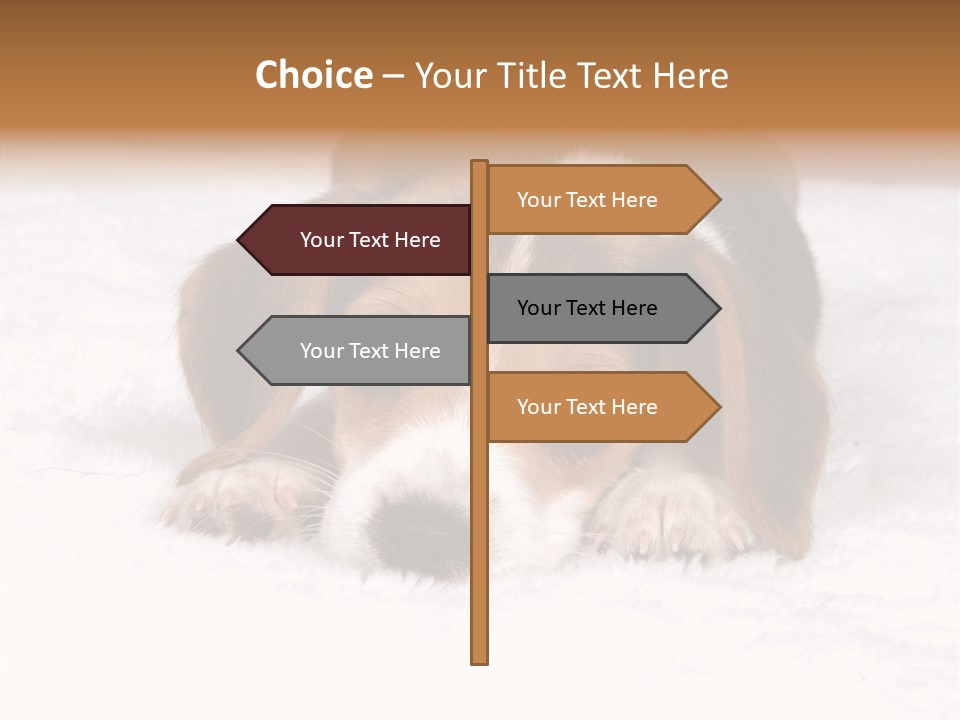 Choice – Your Title Text Here

Your Text Here

Your Text Here

Your Text Here

Your Text Here

Your Text Here